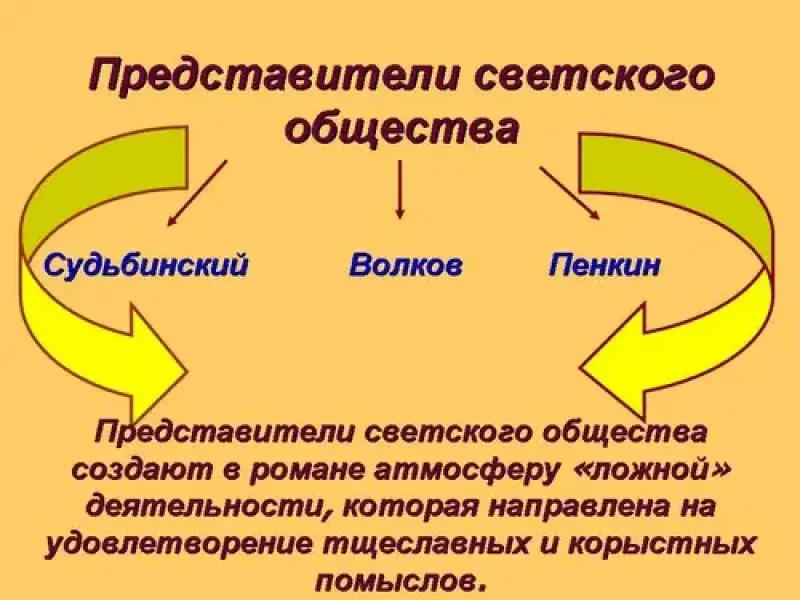 Представители светского общества

Судьбинский

Волков

Пенкин

Представители светского общества создают в романе атмосферу «ложной» деятельности, которая направлена на удовлетворение тщеславных и корыстных помыслов.